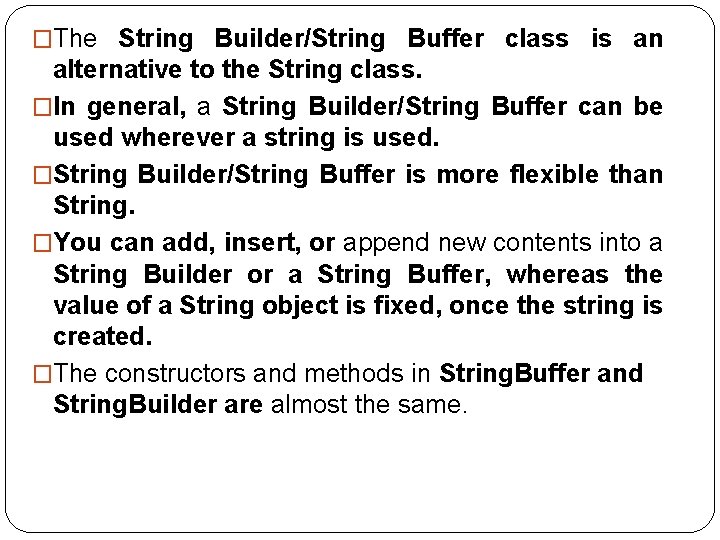 □The String Builder/String Buffer class is an alternative to the String class.

□In general, a String Builder/String Buffer can be used wherever a string is used.

□String Builder/String Buffer is more flexible than String.

□You can add, insert, or append new contents into a String Builder or a String Buffer, whereas the value of a String object is fixed, once the string is created.

□The constructors and methods in StringBuffer and StringBuilder are almost the same.